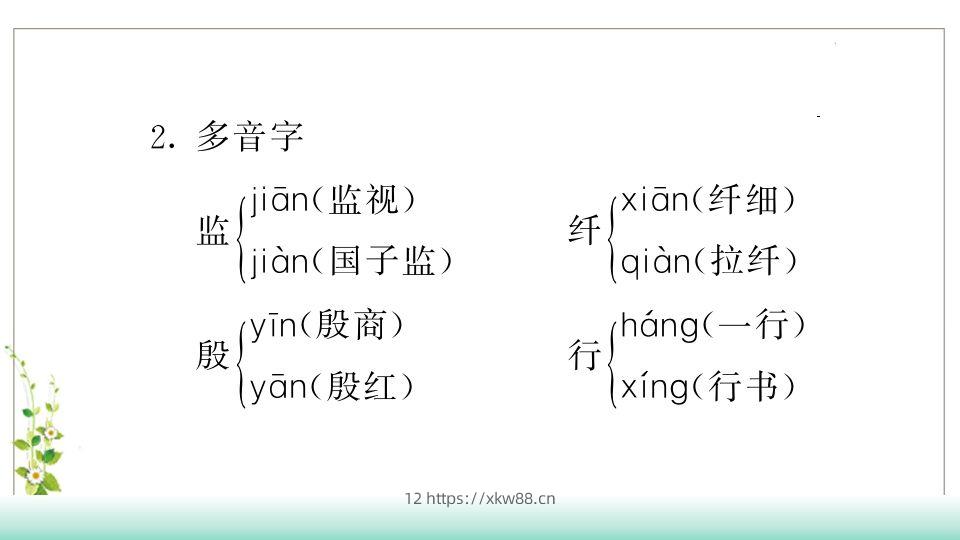 2. 多音字

监 jiān（监视） jiàn（国子监）

纤 xiān（纤细） qiàn（拉纤）

殷 yīn（殷商） yān（殷红）

行 háng（一行） xíng（行书）

12 https://xkw88.cn